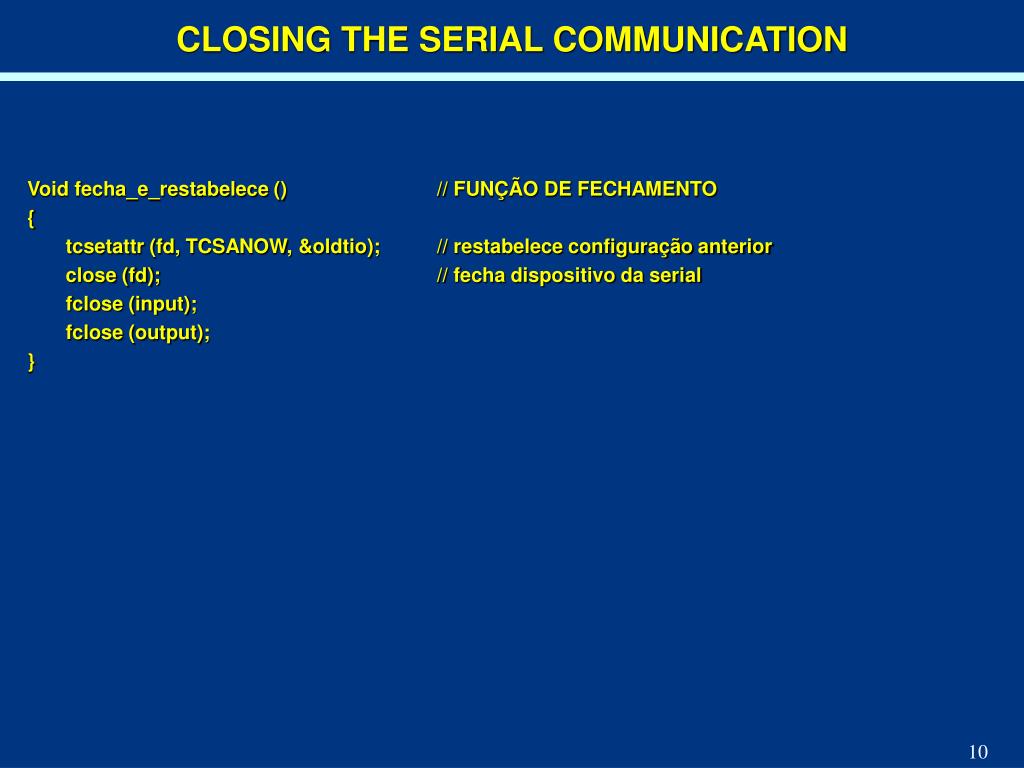 CLOSING THE SERIAL COMMUNICATION

Void fecha_e_restabelece () // FUNÇÃO DE FECHAMENTO
{
tcsetattr (fd, TCSANOW, &oldtio); // restabelece configuração anterior
close (fd); // fecha dispositivo da serial
fclose (input);
fclose (output);
}

10